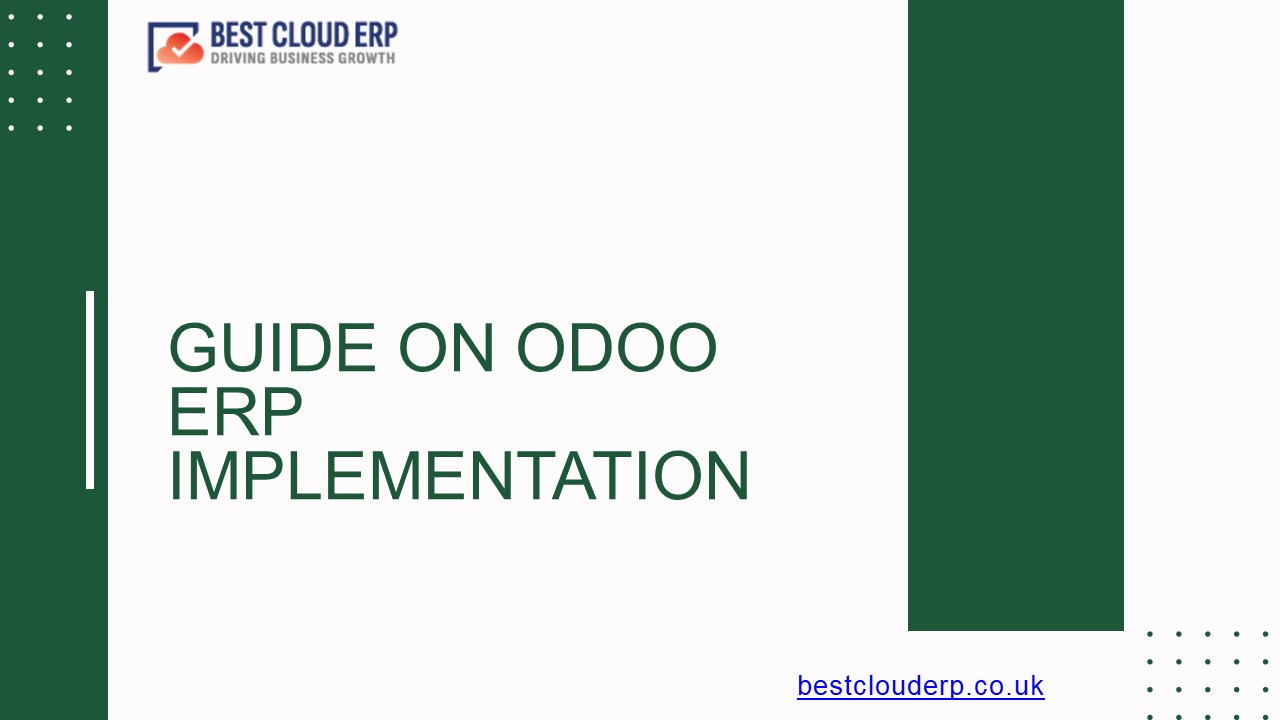 BEST CLOUD ERP
DRIVING BUSINESS GROWTH

GUIDE ON ODOO ERP IMPLEMENTATION

bestclouderp.co.uk